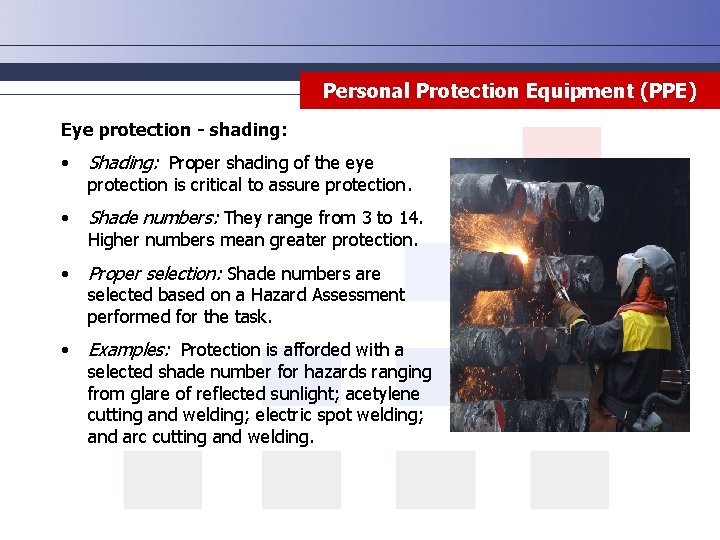 Personal Protection Equipment (PPE)

Eye protection - shading:

• Shading: Proper shading of the eye protection is critical to assure protection.

• Shade numbers: They range from 3 to 14. Higher numbers mean greater protection.

• Proper selection: Shade numbers are selected based on a Hazard Assessment performed for the task.

• Examples: Protection is afforded with a selected shade number for hazards ranging from glare of reflected sunlight; acetylene cutting and welding; electric spot welding; and arc cutting and welding.